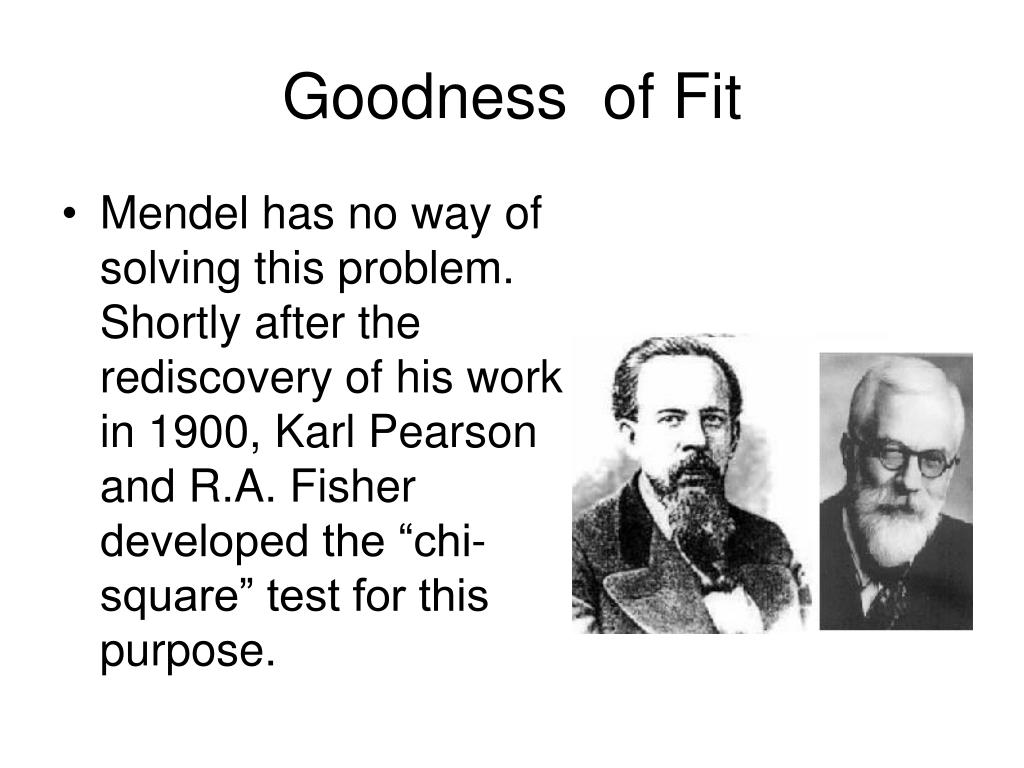 Goodness of Fit

• Mendel has no way of solving this problem. Shortly after the rediscovery of his work in 1900, Karl Pearson and R.A. Fisher developed the “chi-square” test for this purpose.